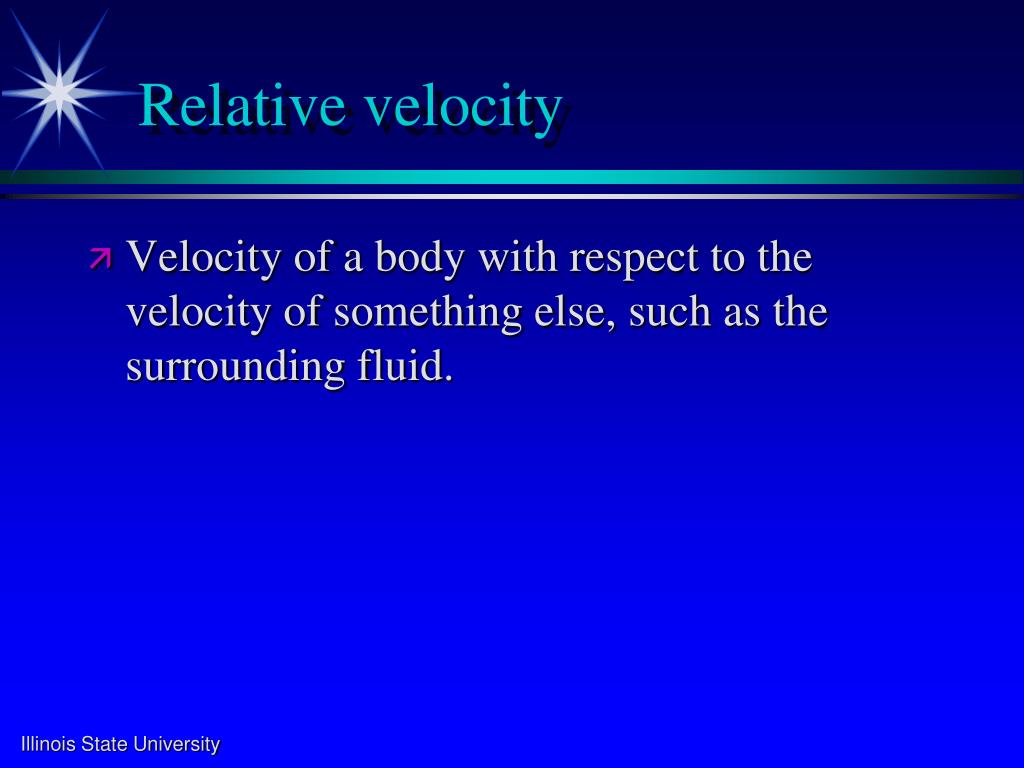 Relative velocity

Velocity of a body with respect to the velocity of something else, such as the surrounding fluid.

Illinois State University